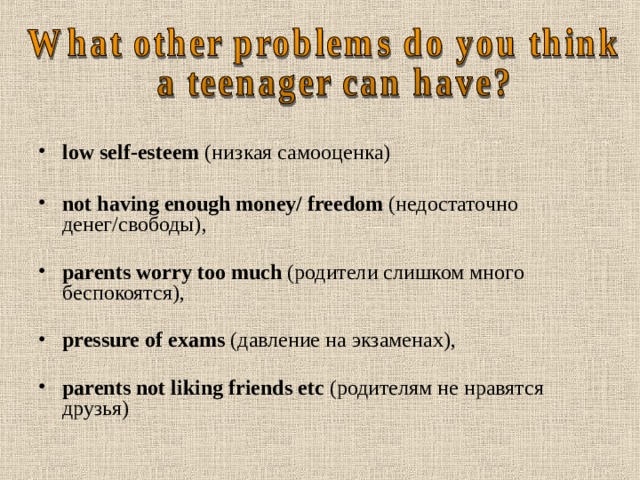 What other problems do you think a teenager can have?

• low self-esteem (низкая самооценка)

• not having enough money/ freedom (недостаточно денег/свободы),

• parents worry too much (родители слишком много беспокоятся),

• pressure of exams (давление на экзаменах),

• parents not liking friends etc (родителям не нравятся друзья)